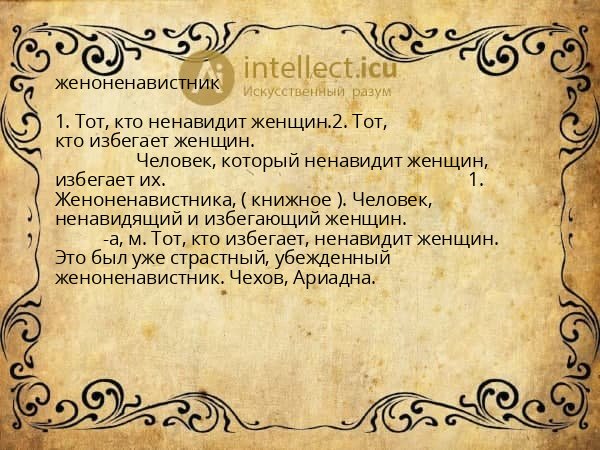 intellect.icu
Искусственный разум

женоненавистник

1. Тот, кто ненавидит женщин.2. Тот, кто избегает женщин.
Человек, который ненавидит женщин, избегает их. 1. Женоненавистника, ( книжное ). Человек, ненавидящий и избегающий женщин.
-а, м. Тот, кто избегает, ненавидит женщин. Это был уже страстный, убежденный женоненавистник. Чехов, Ариадна.